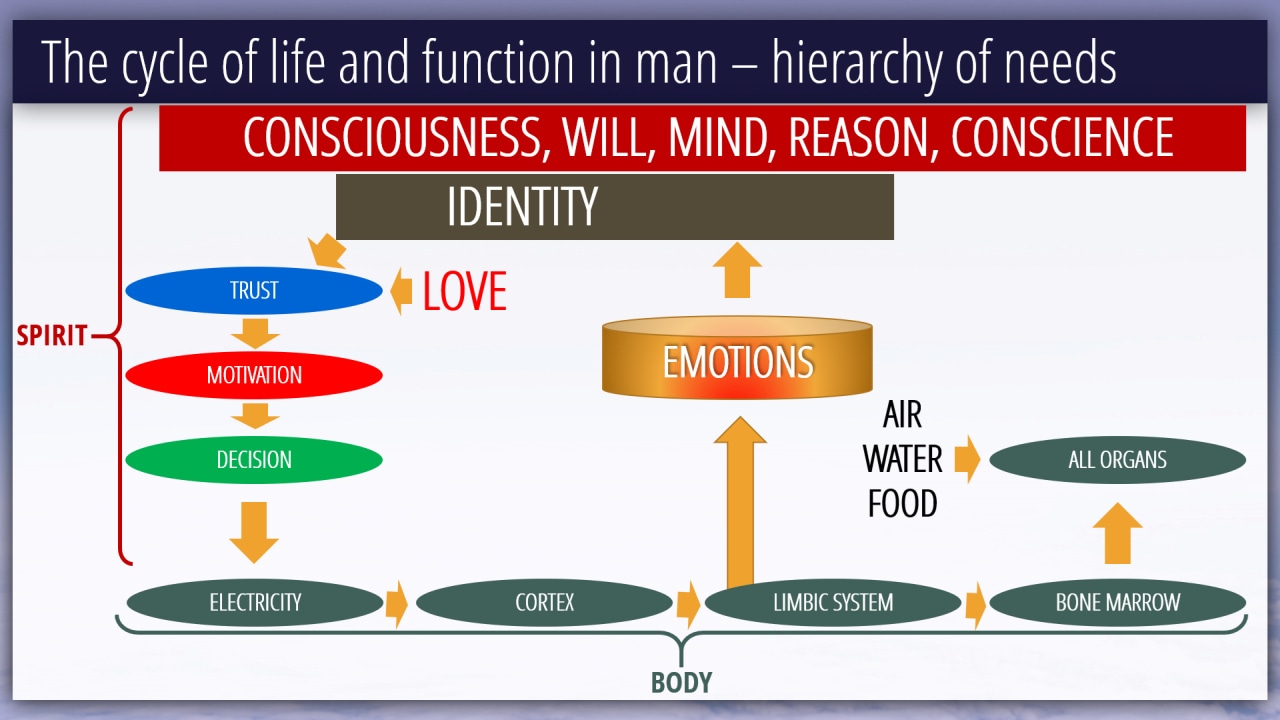 The cycle of life and function in man – hierarchy of needs

CONSCIOUSNESS, WILL, MIND, REASON, CONSCIENCE

IDENTITY

SPIRIT

TRUST

LOVE

MOTIVATION

DECISION

EMOTIONS

AIR
WATER
FOOD

ALL ORGANS

ELECTRICITY

CORTEX

LIMBIC SYSTEM

BONE MARROW

BODY